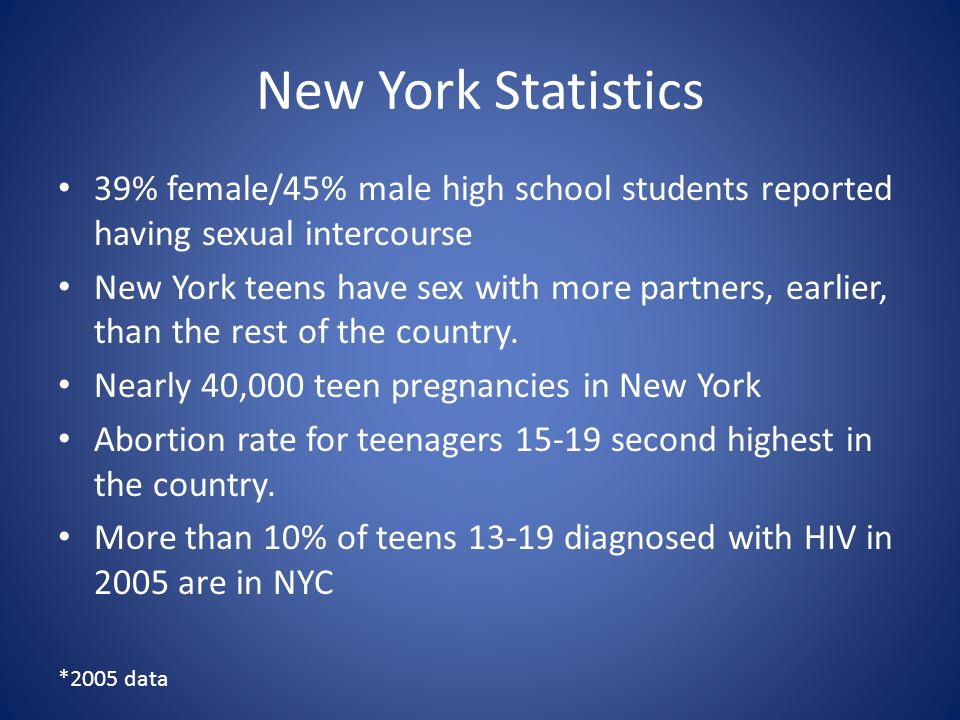 New York Statistics

• 39% female/45% male high school students reported having sexual intercourse
• New York teens have sex with more partners, earlier, than the rest of the country.
• Nearly 40,000 teen pregnancies in New York
• Abortion rate for teenagers 15-19 second highest in the country.
• More than 10% of teens 13-19 diagnosed with HIV in 2005 are in NYC

*2005 data